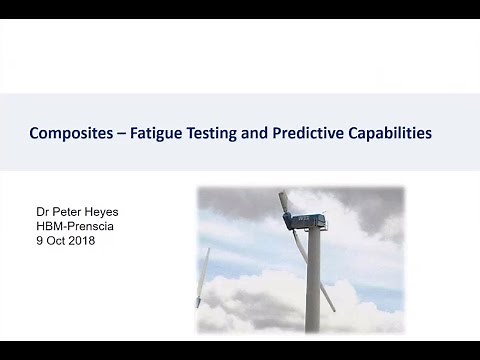 Composites – Fatigue Testing and Predictive Capabilities

Dr Peter Heyes
HBM-Prenscia
9 Oct 2018